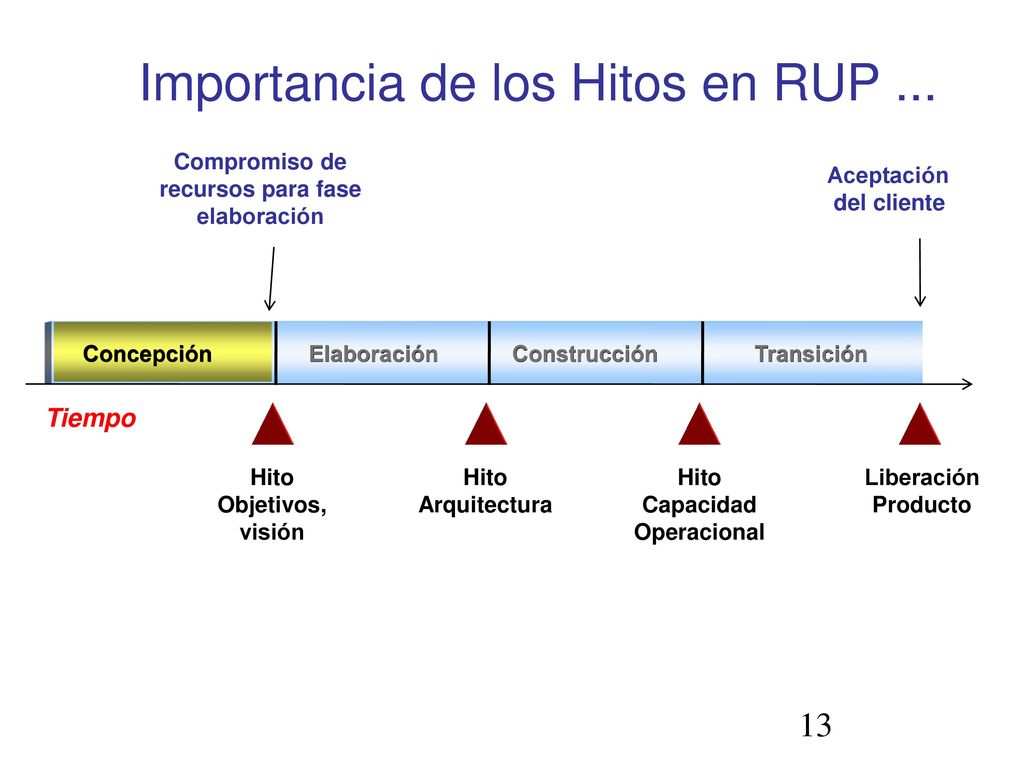 Importancia de los Hitos en RUP ...

Compromiso de recursos para fase elaboración

Aceptación del cliente

Concepción

Elaboración

Construcción

Transición

Tiempo

Hito Objetivos, visión

Hito Arquitectura

Hito Capacidad Operacional

Liberación Producto

13